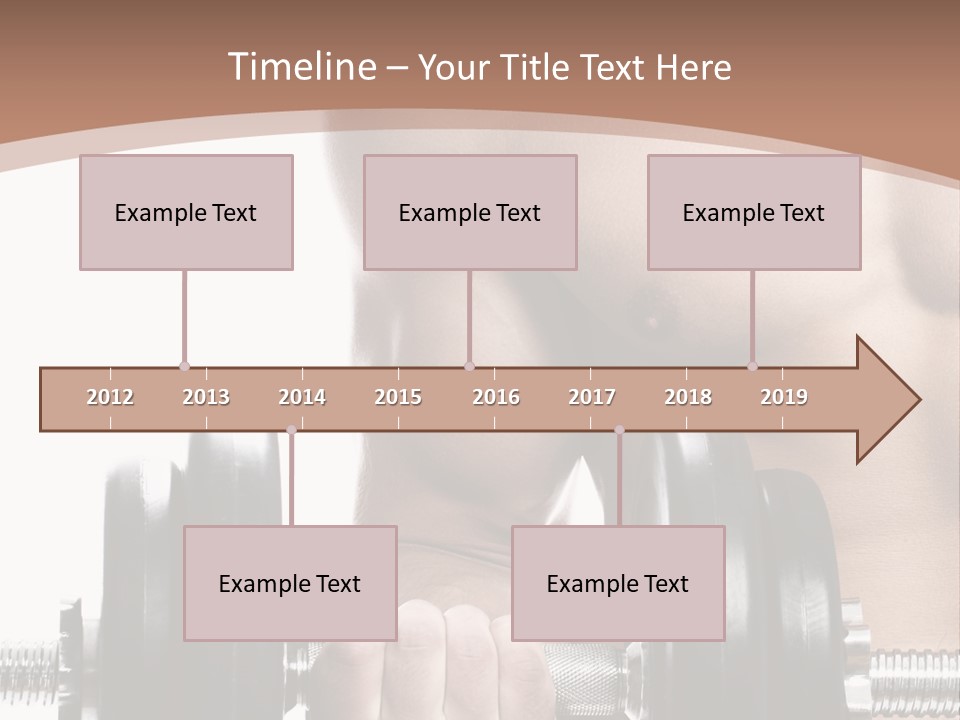 Timeline – Your Title Text Here

Example Text

Example Text

Example Text

2012 2013 2014 2015 2016 2017 2018 2019

Example Text

Example Text